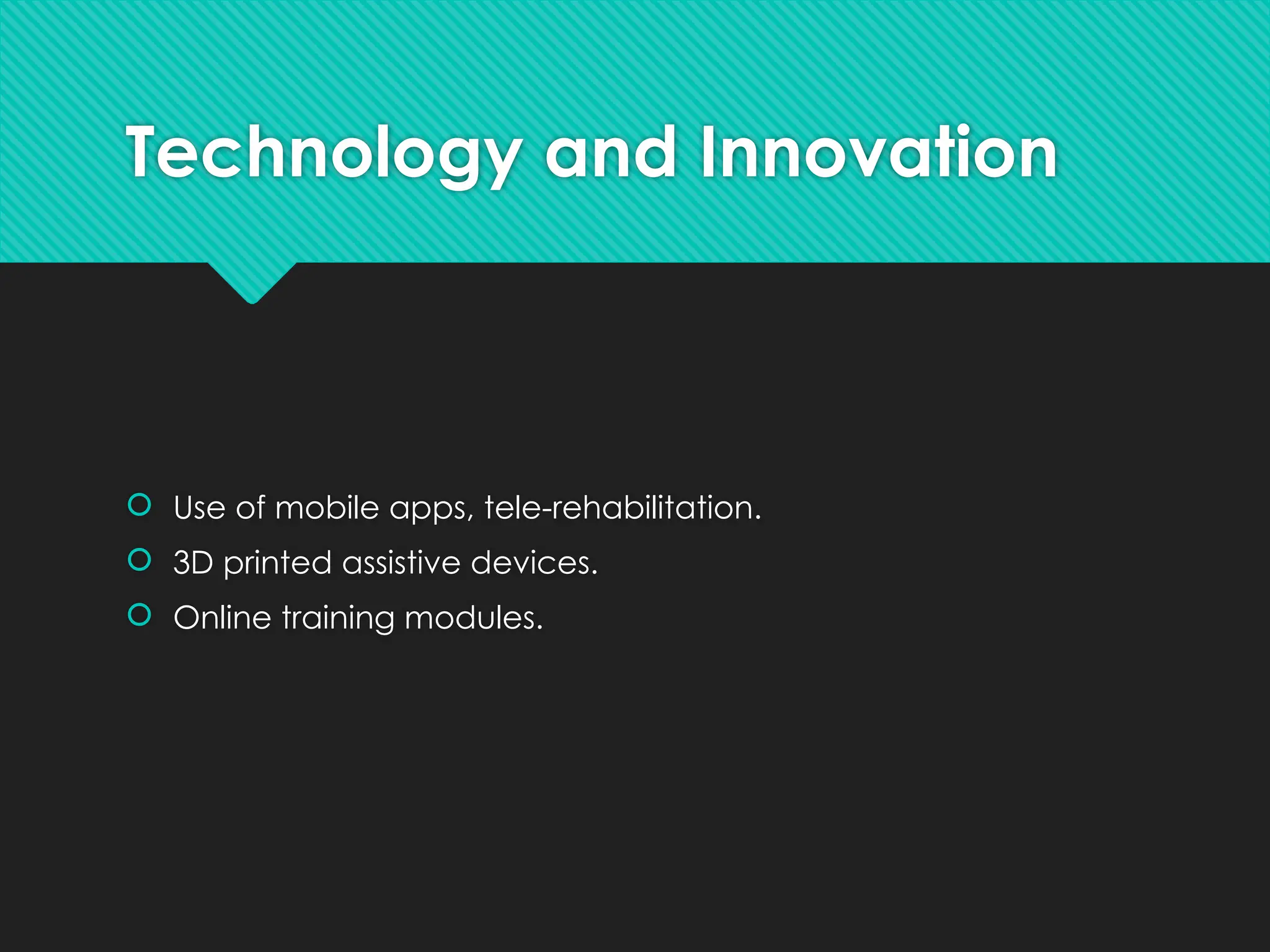 Technology and Innovation

Use of mobile apps, tele-rehabilitation.
3D printed assistive devices.
Online training modules.